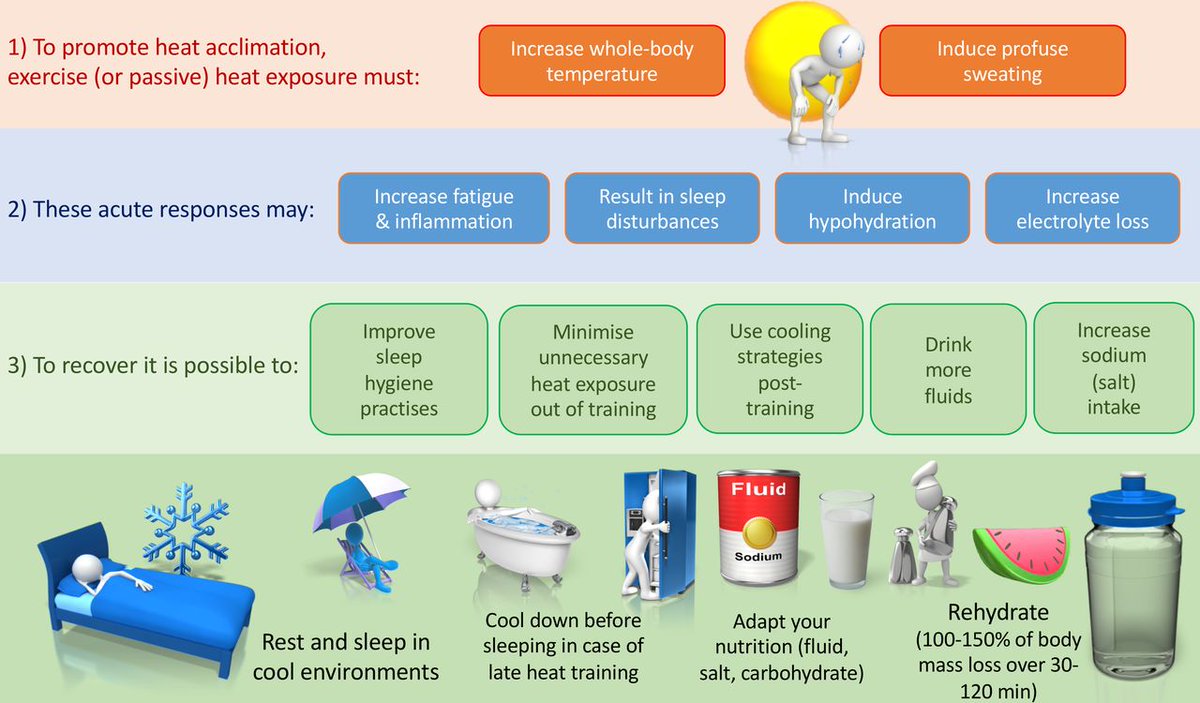 1) To promote heat acclimation, exercise (or passive) heat exposure must:

Increase whole-body temperature

Induce profuse sweating

2) These acute responses may:

Increase fatigue & inflammation

Result in sleep disturbances

Induce hypohydration

Increase electrolyte loss

3) To recover it is possible to:

Improve sleep hygiene practises

Minimise unnecessary heat exposure out of training

Use cooling strategies post-training

Drink more fluids

Increase sodium (salt) intake

Rest and sleep in cool environments

Cool down before sleeping in case of late heat training

Fluid

Sodium

Adapt your nutrition (fluid, salt, carbohydrate)

Rehydrate (100-150% of body mass loss over 30-120 min)